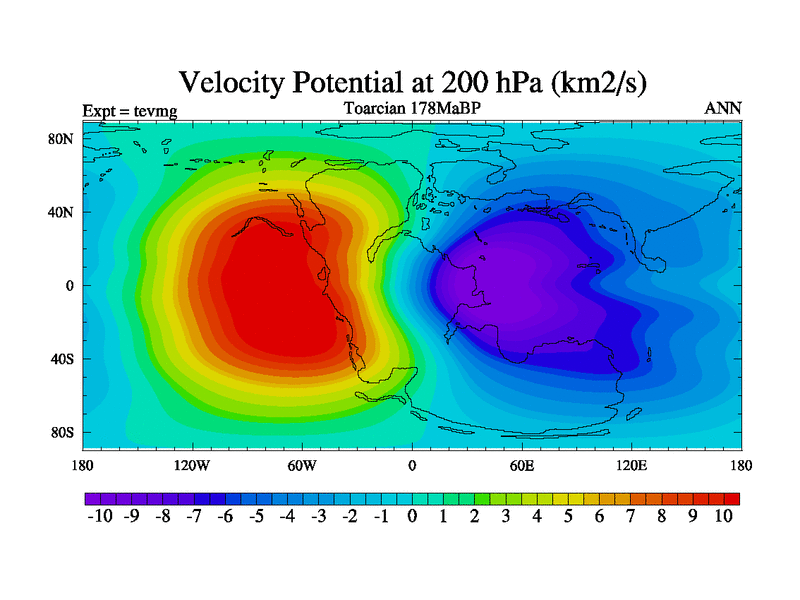 Velocity Potential at 200 hPa (km2/s)

Expt = tevmg

Toarcian 178MaBP

ANN

80N
40N
0
40S
80S

180 120W 60W 0 60E 120E 180

-10 -9 -8 -7 -6 -5 -4 -3 -2 -1 0 1 2 3 4 5 6 7 8 9 10